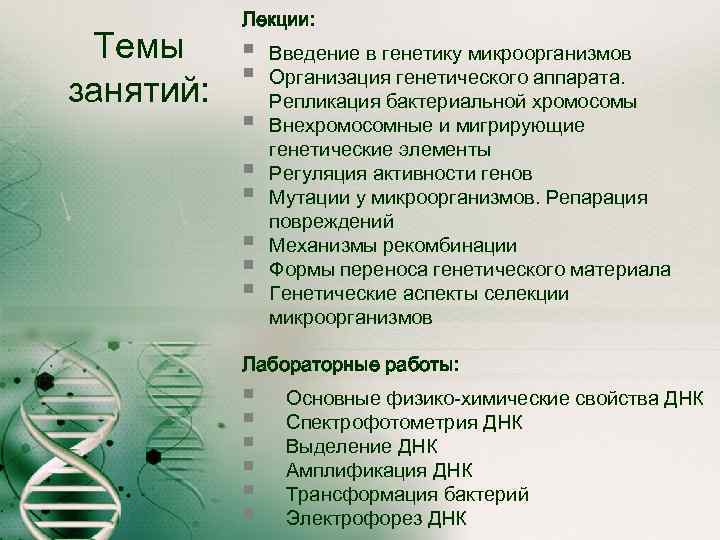 Темы занятий:

Лекции:

- Введение в генетику микроорганизмов
- Организация генетического аппарата. Репликация бактериальной хромосомы
- Внехромосомные и мигрирующие генетические элементы
- Регуляция активности генов
- Мутации у микроорганизмов. Репарация повреждений
- Механизмы рекомбинации
- Формы переноса генетического материала
- Генетические аспекты селекции микроорганизмов

Лабораторные работы:

- Основные физико-химические свойства ДНК
- Спектрофотометрия ДНК
- Выделение ДНК
- Амплификация ДНК
- Трансформация бактерий
- Электрофорез ДНК